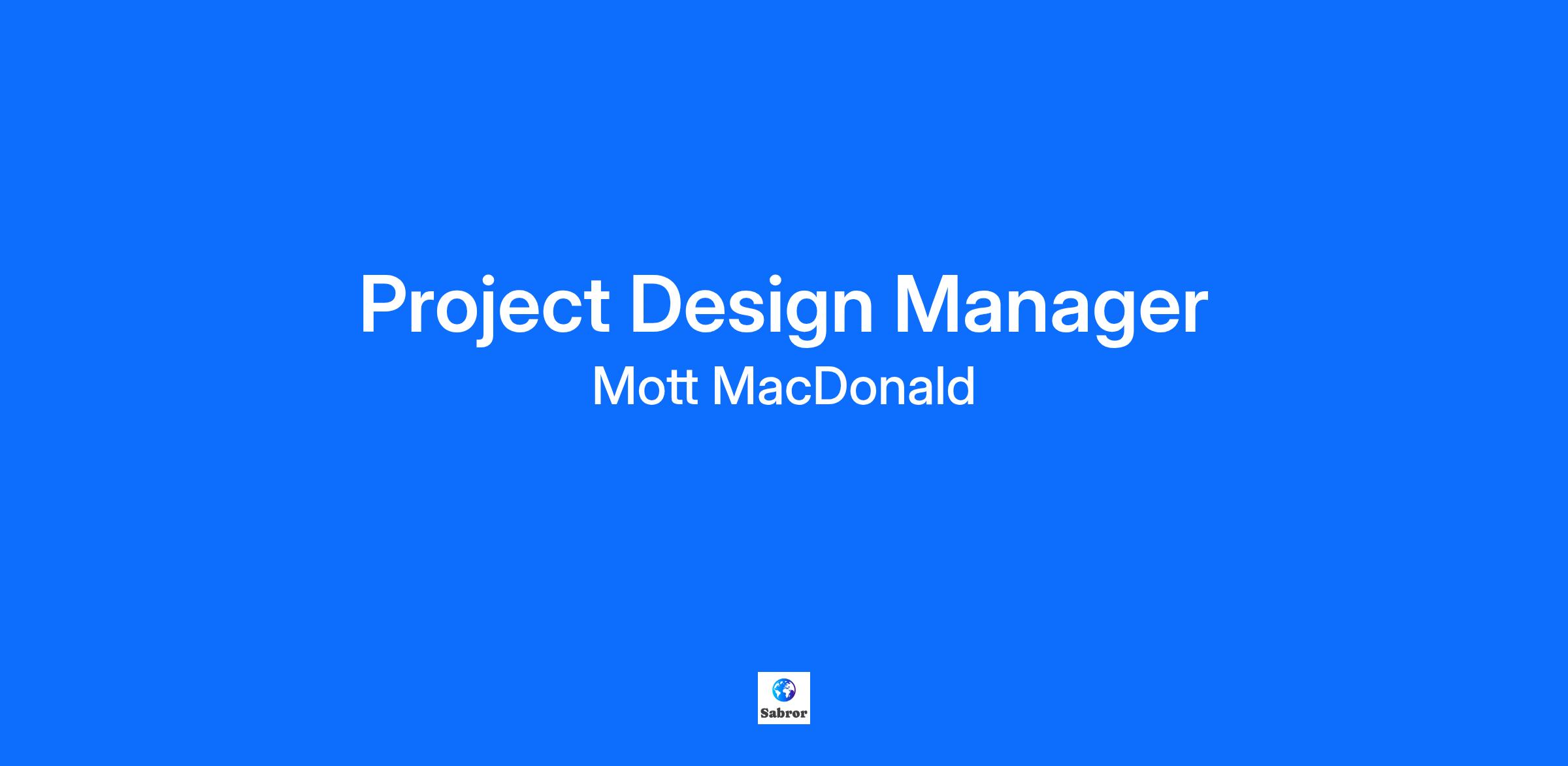 Project Design Manager
Mott MacDonald

Sabror